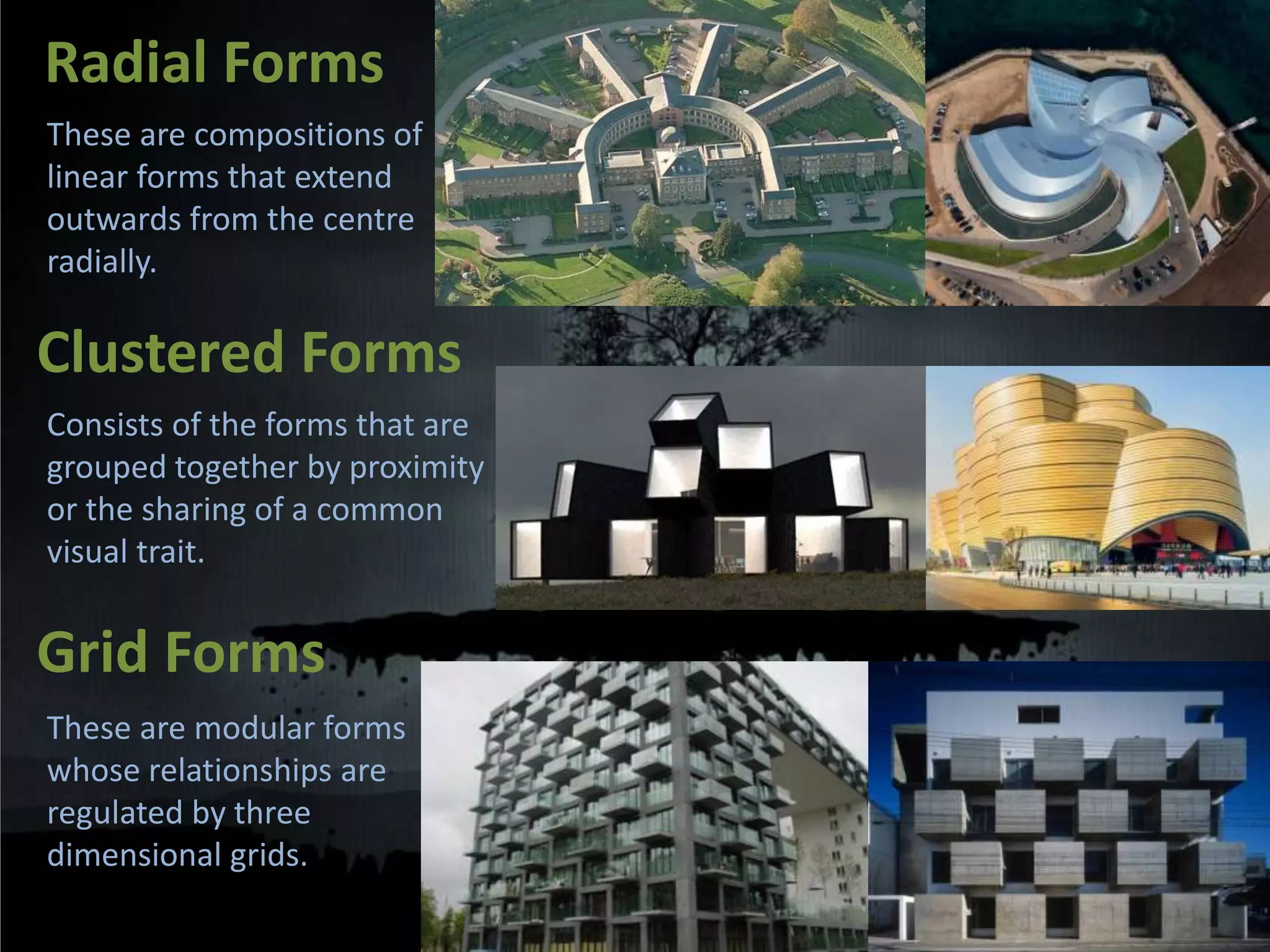 Radial Forms

These are compositions of linear forms that extend outwards from the centre radially.

Clustered Forms

Consists of the forms that are grouped together by proximity or the sharing of a common visual trait.

Grid Forms

These are modular forms whose relationships are regulated by three dimensional grids.